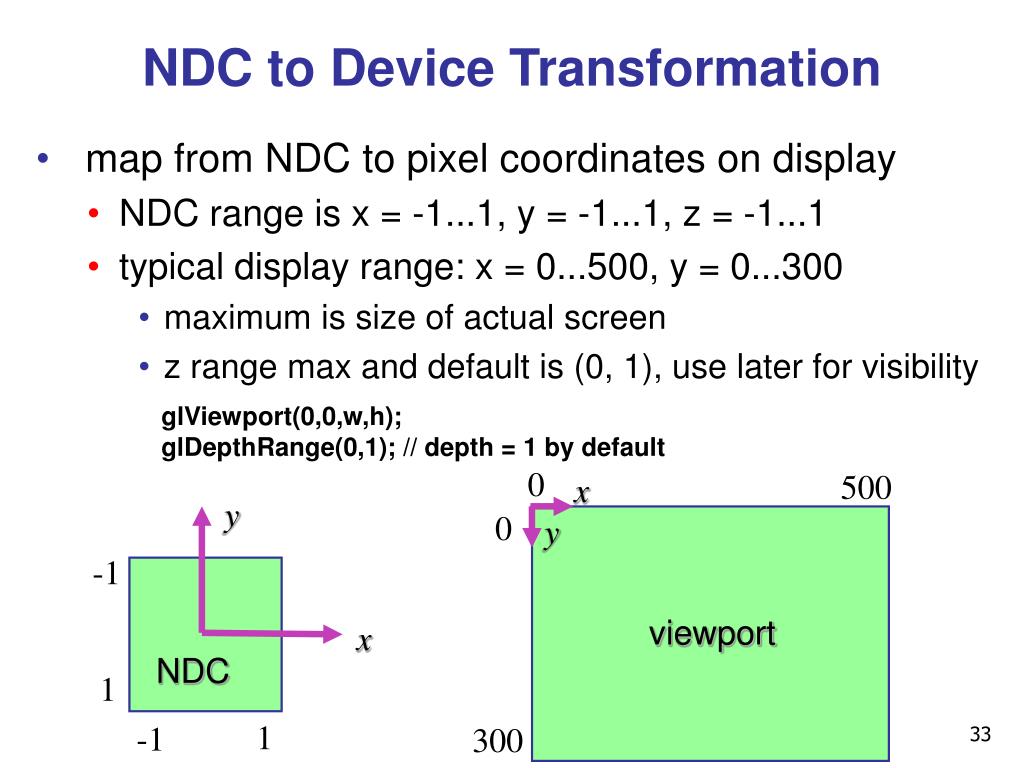 NDC to Device Transformation

• map from NDC to pixel coordinates on display
  • NDC range is x = -1...1, y = -1...1, z = -1...1
  • typical display range: x = 0...500, y = 0...300
    • maximum is size of actual screen
    • z range max and default is (0, 1), use later for visibility

glViewport(0,0,w,h);
glDepthRange(0,1); // depth = 1 by default

y
-1
x
NDC
1
-1
1

0
x
500
0
y
viewport
300

33